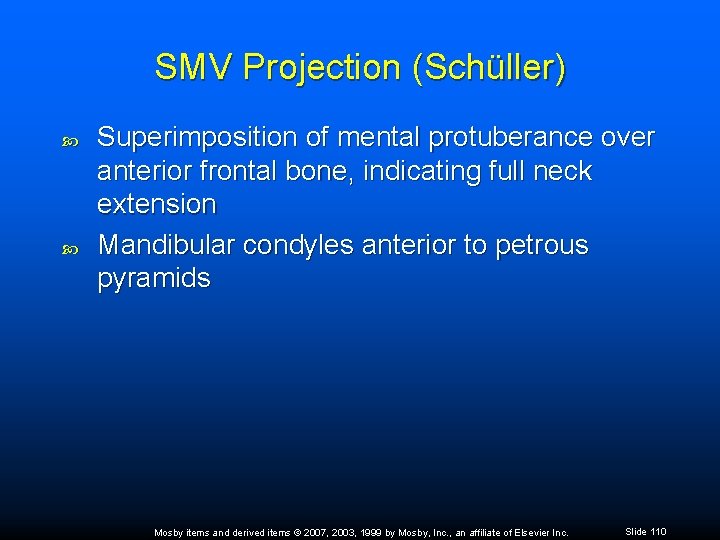 SMV Projection (Schüller)

Superimposition of mental protuberance over anterior frontal bone, indicating full neck extension

Mandibular condyles anterior to petrous pyramids

Mosby items and derived items © 2007, 2003, 1999 by Mosby, Inc., an affiliate of Elsevier Inc.

Slide 110